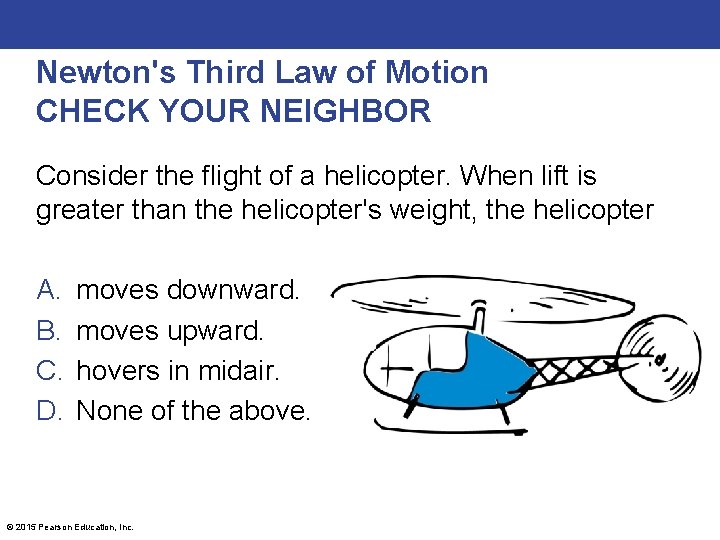 Newton's Third Law of Motion
CHECK YOUR NEIGHBOR

Consider the flight of a helicopter. When lift is greater than the helicopter's weight, the helicopter

A. moves downward.
B. moves upward.
C. hovers in midair.
D. None of the above.

© 2015 Pearson Education, Inc.